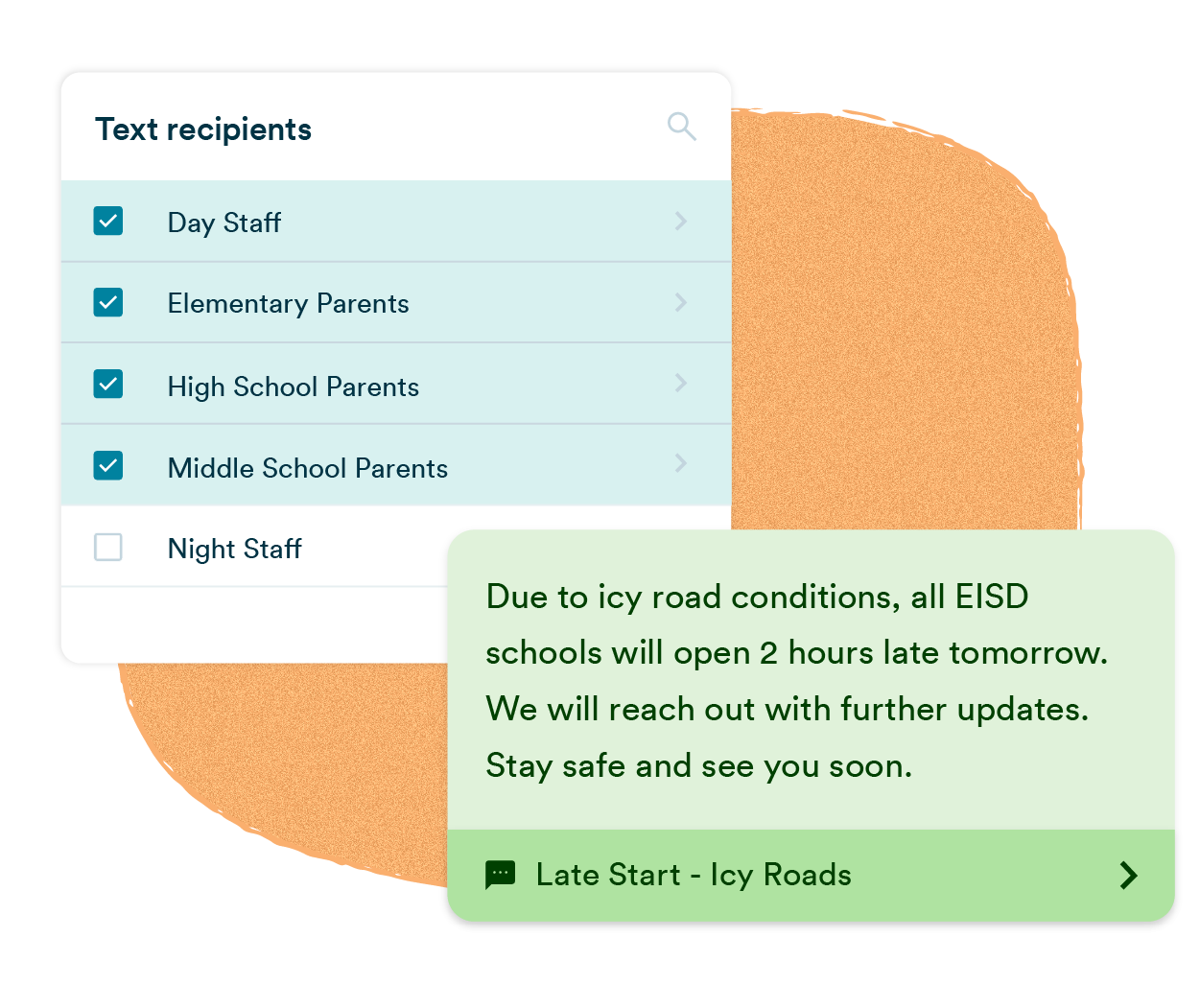 Text recipients

Day Staff

Elementary Parents

High School Parents

Middle School Parents

Night Staff

Due to icy road conditions, all EISD schools will open 2 hours late tomorrow. We will reach out with further updates. Stay safe and see you soon.

Late Start - Icy Roads